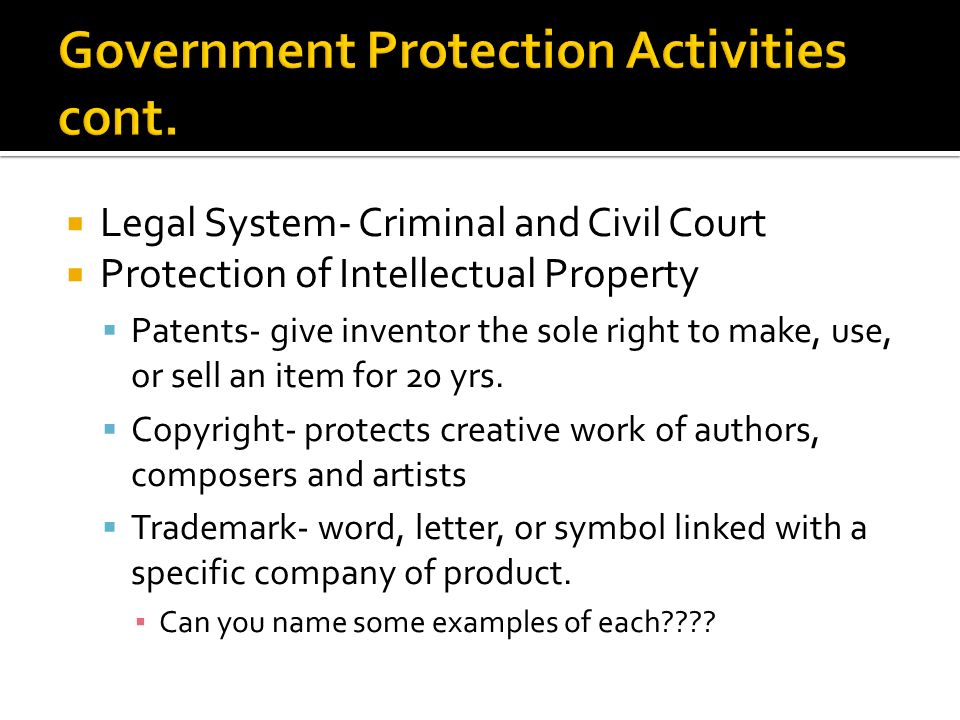 Government Protection Activities cont.

- Legal System- Criminal and Civil Court
- Protection of Intellectual Property
  - Patents- give inventor the sole right to make, use, or sell an item for 20 yrs.
  - Copyright- protects creative work of authors, composers and artists
  - Trademark- word, letter, or symbol linked with a specific company of product.
    - Can you name some examples of each????